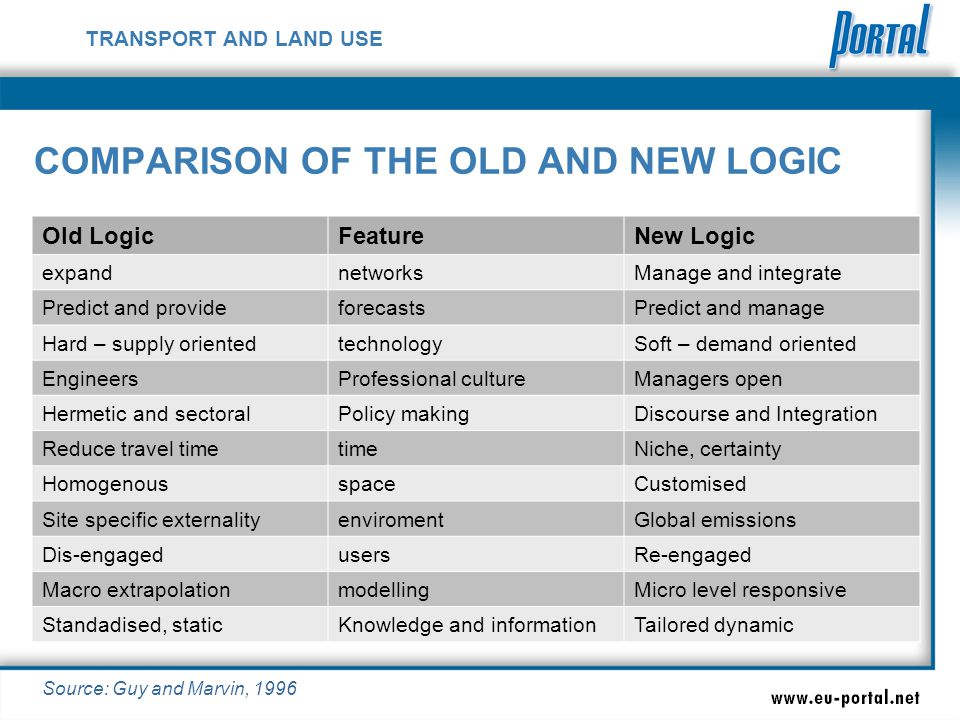 TRANSPORT AND LAND USE

PORTAL

COMPARISON OF THE OLD AND NEW LOGIC

| Old Logic | Feature | New Logic |
|---|---|---|
| expand | networks | Manage and integrate |
| Predict and provide | forecasts | Predict and manage |
| Hard – supply oriented | technology | Soft – demand oriented |
| Engineers | Professional culture | Managers open |
| Hermetic and sectoral | Policy making | Discourse and Integration |
| Reduce travel time | time | Niche, certainty |
| Homogenous | space | Customised |
| Site specific externality | enviroment | Global emissions |
| Dis-engaged | users | Re-engaged |
| Macro extrapolation | modelling | Micro level responsive |
| Standadised, static | Knowledge and information | Tailored dynamic |

Source: Guy and Marvin, 1996

www.eu-portal.net